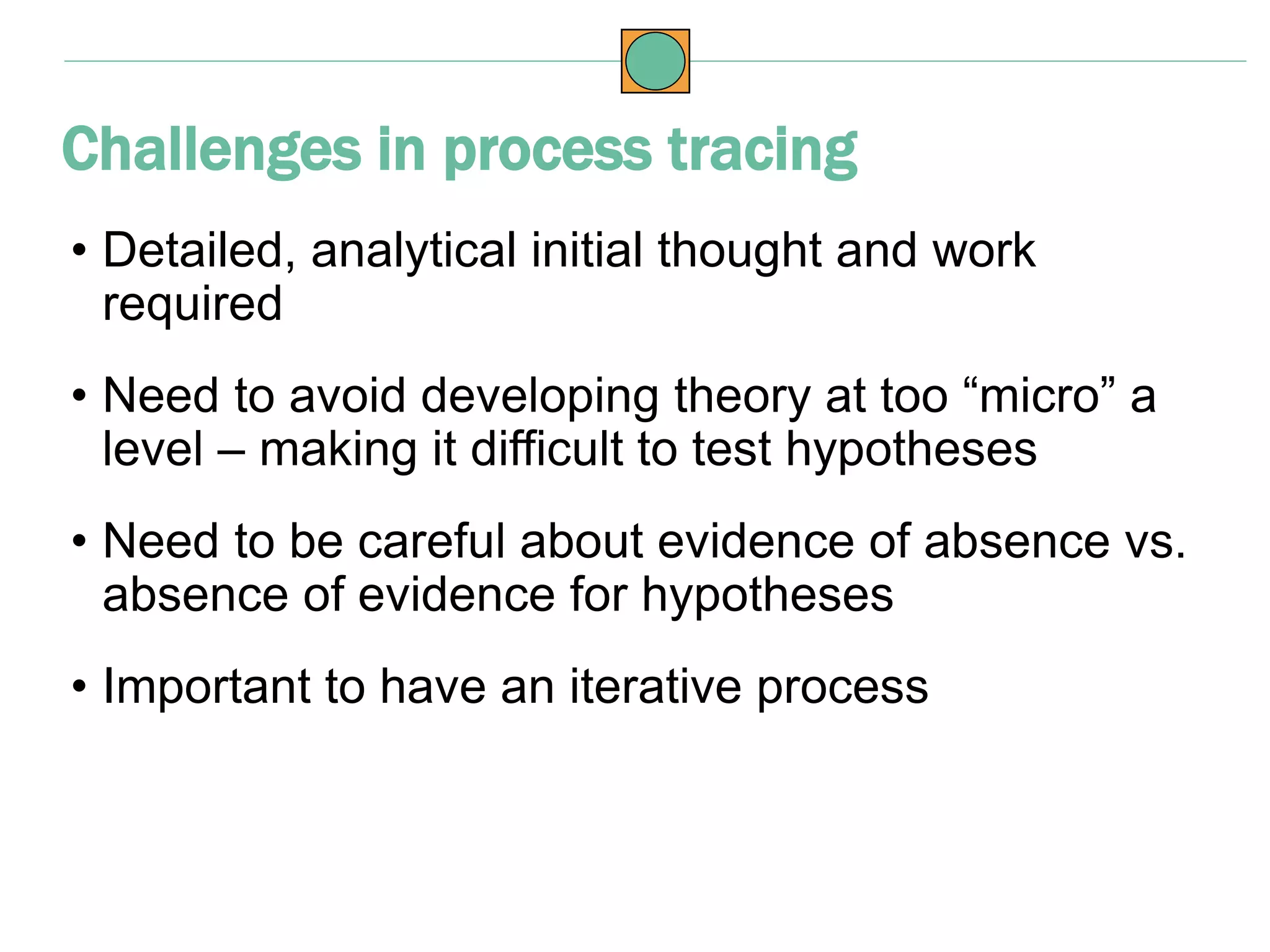 Challenges in process tracing

• Detailed, analytical initial thought and work required

• Need to avoid developing theory at too “micro” a level – making it difficult to test hypotheses

• Need to be careful about evidence of absence vs. absence of evidence for hypotheses

• Important to have an iterative process